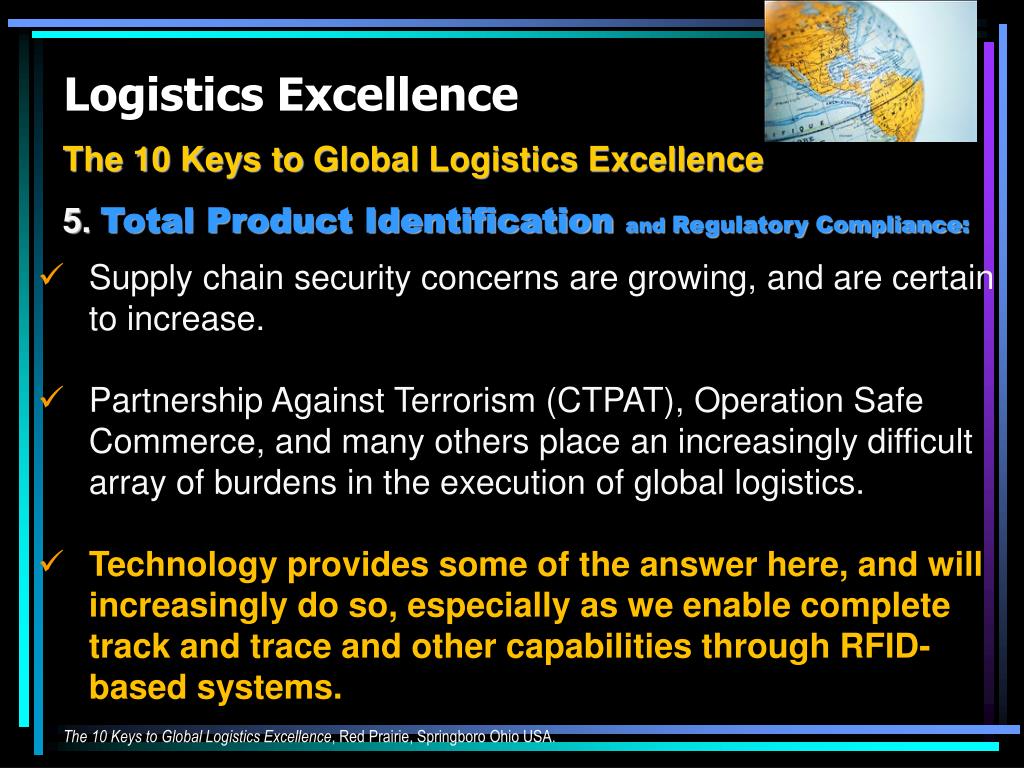 Logistics Excellence

The 10 Keys to Global Logistics Excellence

5. Total Product Identification and Regulatory Compliance:

✓ Supply chain security concerns are growing, and are certain to increase.

✓ Partnership Against Terrorism (CTPAT), Operation Safe Commerce, and many others place an increasingly difficult array of burdens in the execution of global logistics.

✓ Technology provides some of the answer here, and will increasingly do so, especially as we enable complete track and trace and other capabilities through RFID-based systems.

The 10 Keys to Global Logistics Excellence, Red Prairie, Springboro Ohio USA.